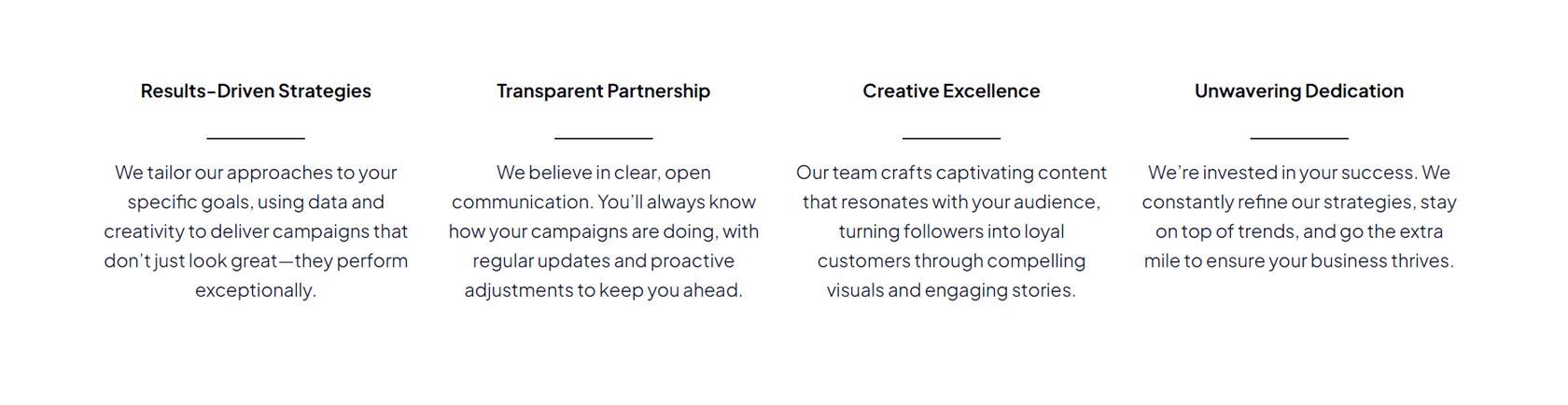 Results-Driven Strategies

We tailor our approaches to your specific goals, using data and creativity to deliver campaigns that don't just look great—they perform exceptionally.

Transparent Partnership

We believe in clear, open communication. You'll always know how your campaigns are doing, with regular updates and proactive adjustments to keep you ahead.

Creative Excellence

Our team crafts captivating content that resonates with your audience, turning followers into loyal customers through compelling visuals and engaging stories.

Unwavering Dedication

We're invested in your success. We constantly refine our strategies, stay on top of trends, and go the extra mile to ensure your business thrives.